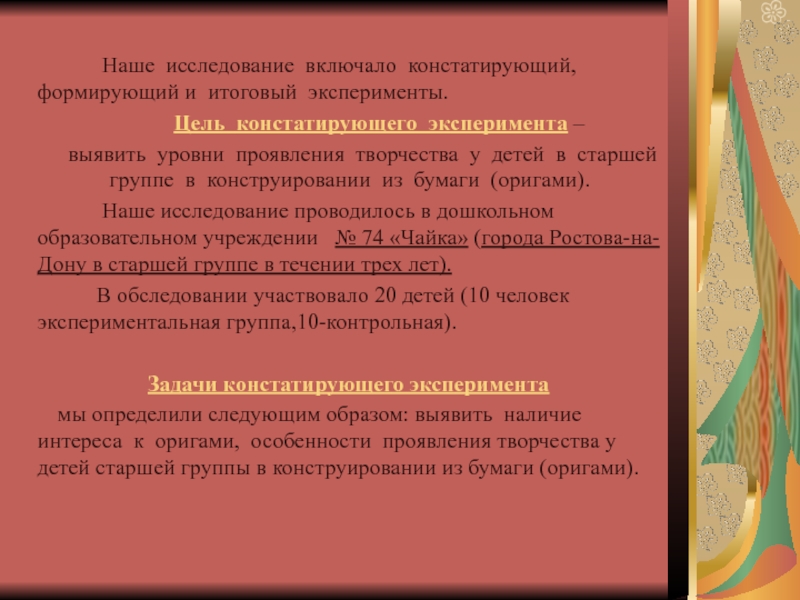 Наше исследование включало констатирующий, формирующий и итоговый эксперименты.

Цель констатирующего эксперимента –

выявить уровни проявления творчества у детей в старшей группе в конструировании из бумаги (оригами).

Наше исследование проводилось в дошкольном образовательном учреждении № 74 «Чайка» (города Ростова-на-Дону в старшей группе в течении трех лет).

В обследовании участвовало 20 детей (10 человек экспериментальная группа,10-контрольная).

Задачи констатирующего эксперимента

мы определили следующим образом: выявить наличие интереса к оригами, особенности проявления творчества у детей старшей группы в конструировании из бумаги (оригами).